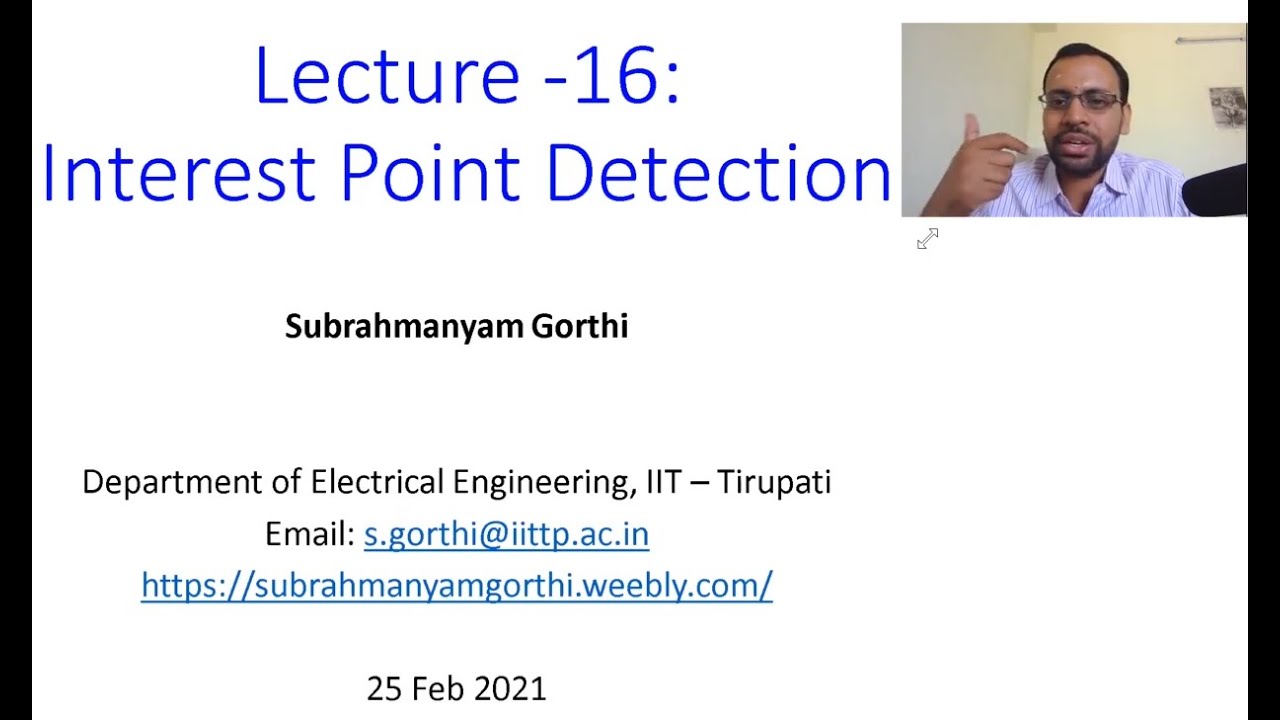 Lecture -16:
Interest Point Detection

Subrahmanyam Gorthi

Department of Electrical Engineering, IIT – Tirupati
Email: s.gorthi@iittp.ac.in
https://subrahmanyamgorthi.weebly.com/

25 Feb 2021